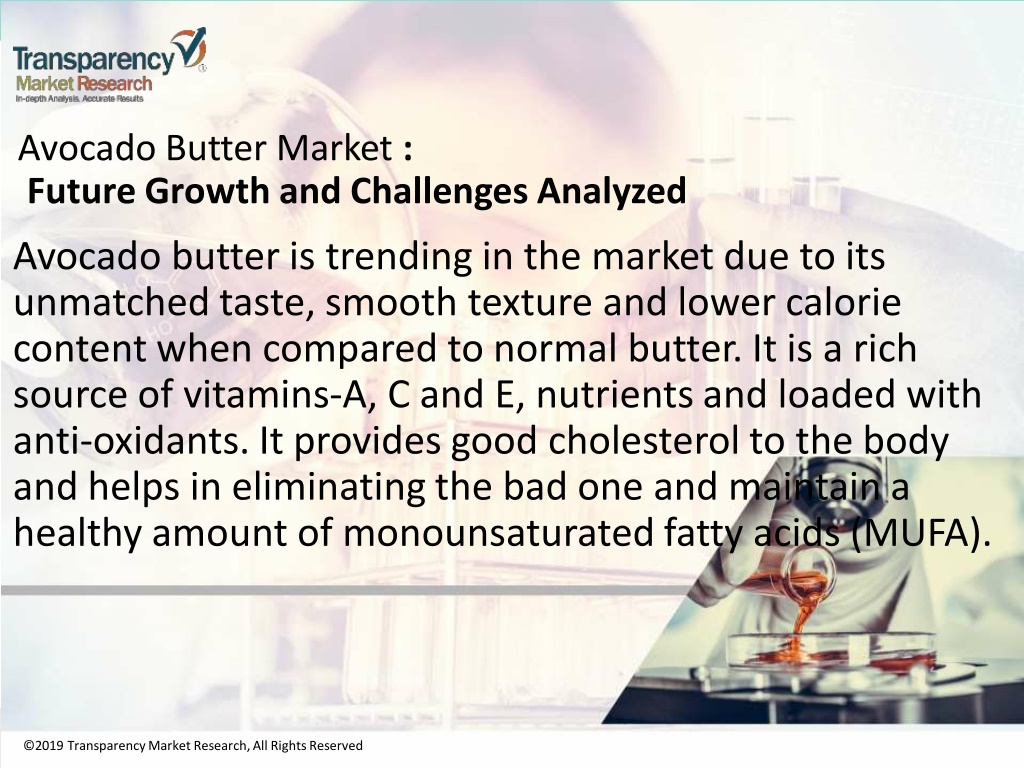 Transparency Market Research
In-depth Analysis. Accurate Results

Avocado Butter Market :
Future Growth and Challenges Analyzed

Avocado butter is trending in the market due to its unmatched taste, smooth texture and lower calorie content when compared to normal butter. It is a rich source of vitamins-A, C and E, nutrients and loaded with anti-oxidants. It provides good cholesterol to the body and helps in eliminating the bad one and maintain a healthy amount of monounsaturated fatty acids (MUFA).

©2019 Transparency Market Research, All Rights Reserved